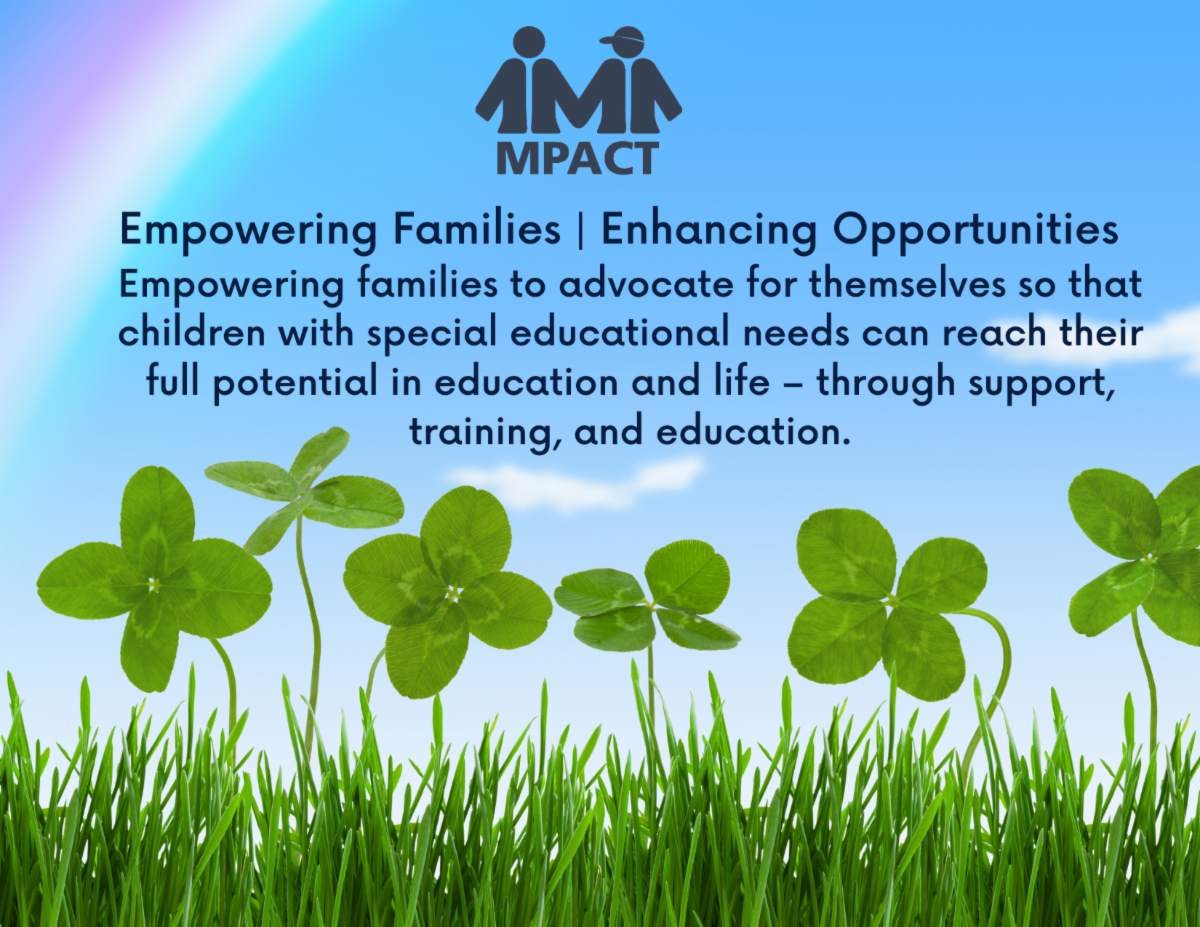 MPACT

Empowering Families | Enhancing Opportunities

Empowering families to advocate for themselves so that children with special educational needs can reach their full potential in education and life – through support, training, and education.